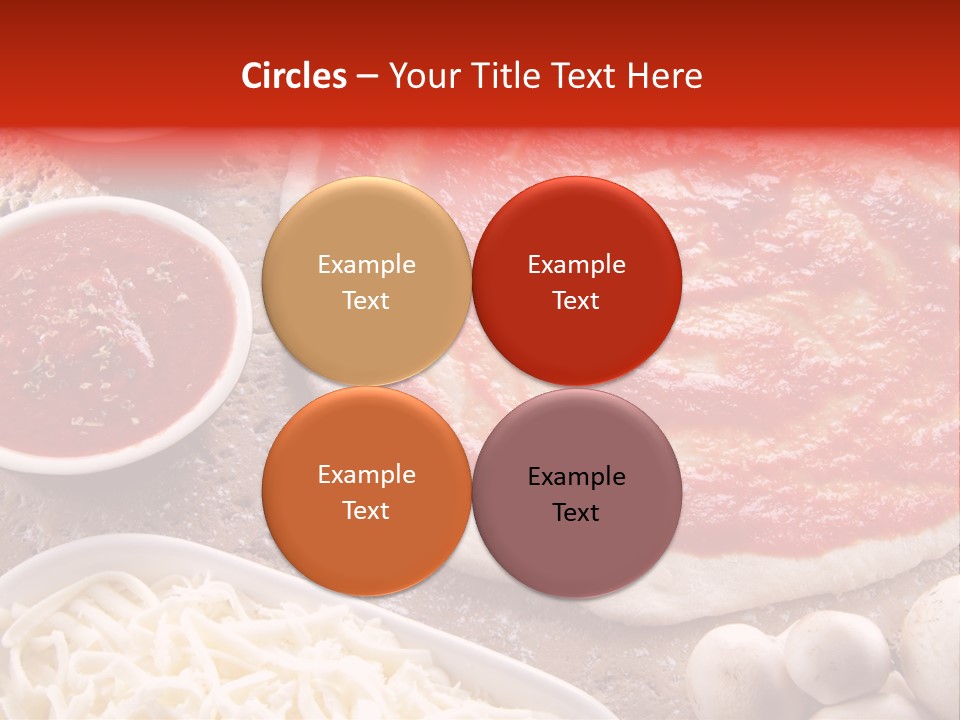 Circles – Your Title Text Here

Example Text

Example Text

Example Text

Example Text